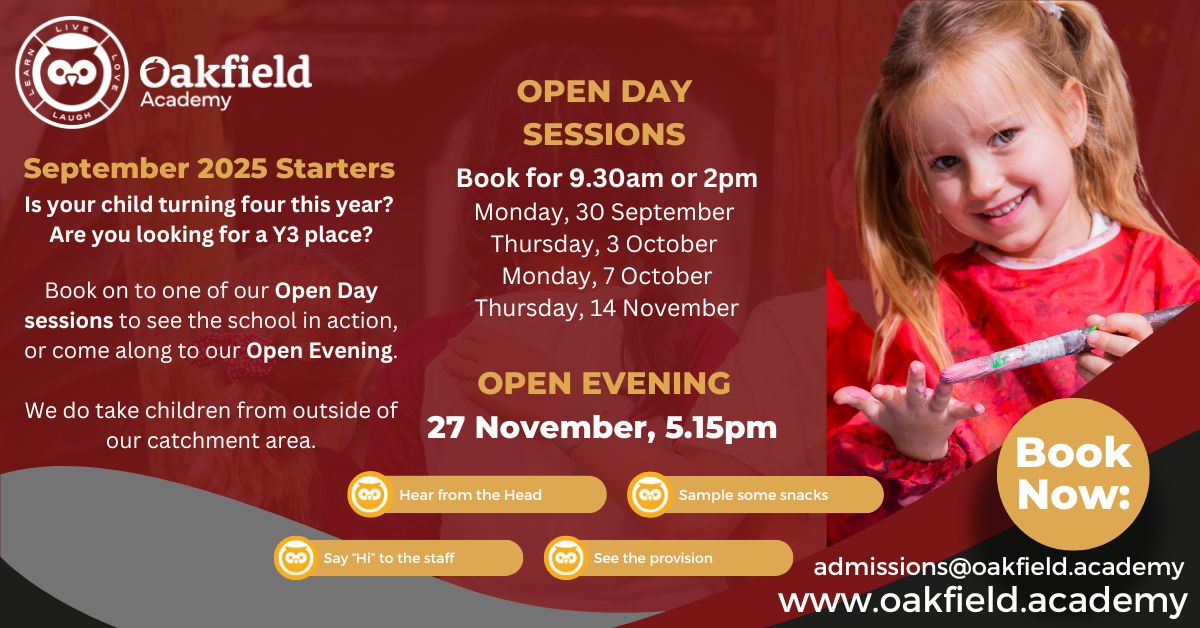 LIVE LOVE LAUGH LEARN

Oakfield Academy

September 2025 Starters

Is your child turning four this year? Are you looking for a Y3 place?

Book on to one of our Open Day sessions to see the school in action, or come along to our Open Evening.

We do take children from outside of our catchment area.

OPEN DAY SESSIONS

Book for 9.30am or 2pm

Monday, 30 September
Thursday, 3 October
Monday, 7 October
Thursday, 14 November

OPEN EVENING

27 November, 5.15pm

Hear from the Head

Sample some snacks

Say "Hi" to the staff

See the provision

Book Now:

admissions@oakfield.academy

www.oakfield.academy